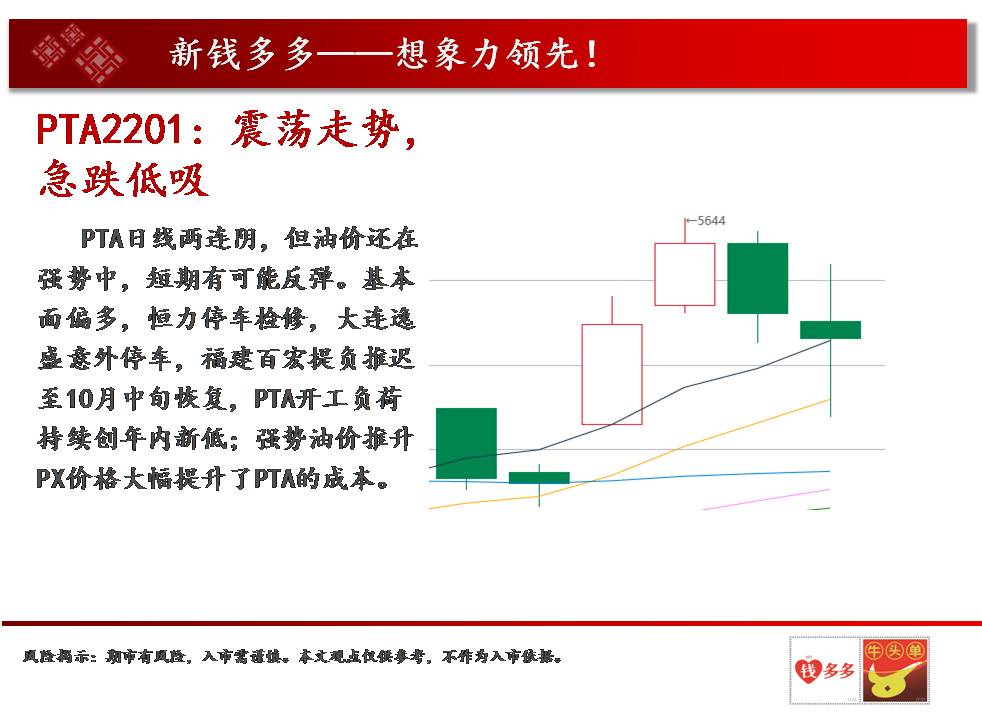 新钱多多——想象力领先！

PTA2201：震荡走势，急跌低吸

PTA日线两连阴，但油价还在强势中，短期有可能反弹。基本面偏多，恒力停车检修，大连逸盛意外停车，福建百宏提负推迟至10月中旬恢复，PTA开工负荷持续创年内新低；强势油价推升PX价格大幅提升了PTA的成本。

5644

风险揭示：期市有风险，入市需谨慎。本文观点仅供参考，不作为入市依据。

钱多多

牛头单